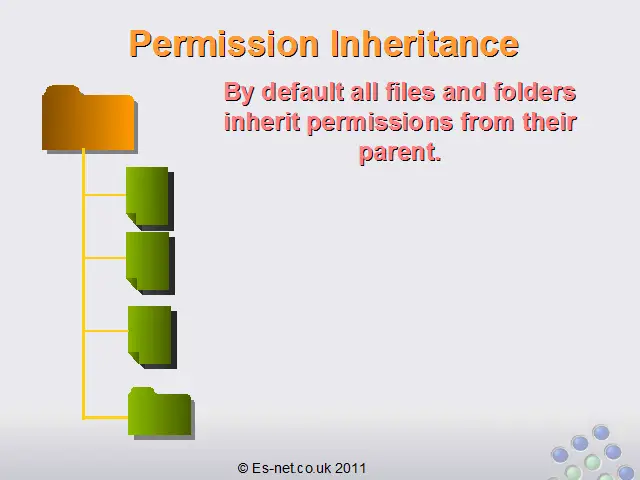 Permission Inheritance

By default all files and folders inherit permissions from their parent.

© Es-net.co.uk 2011